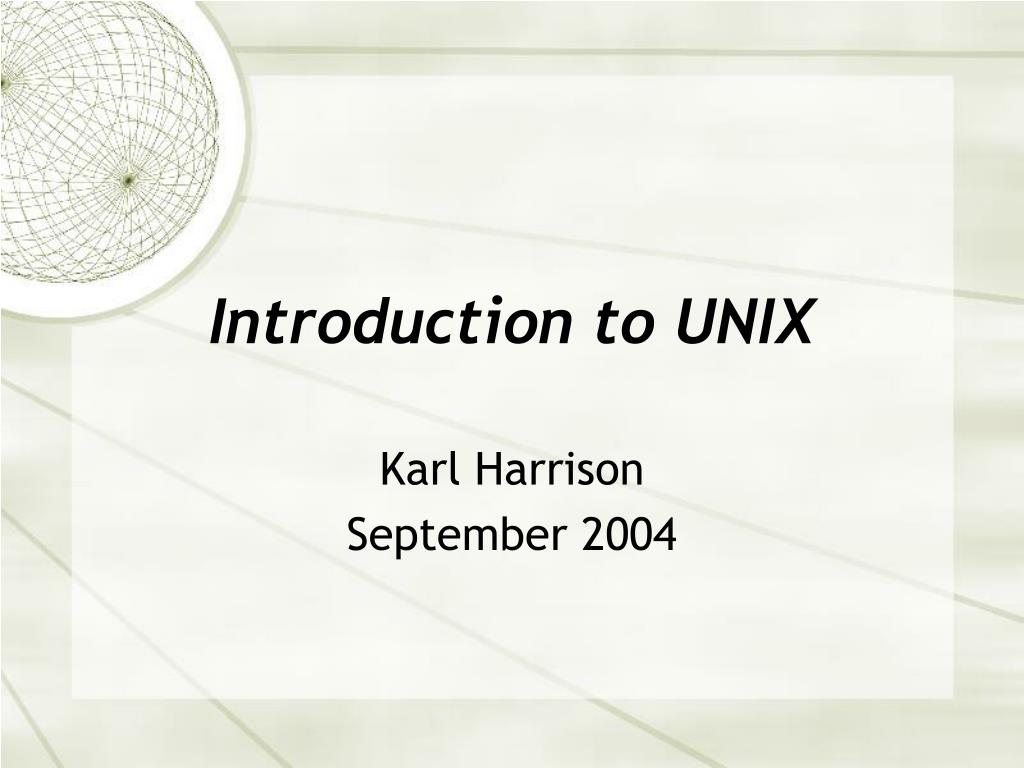 Introduction to UNIX

Karl Harrison
September 2004